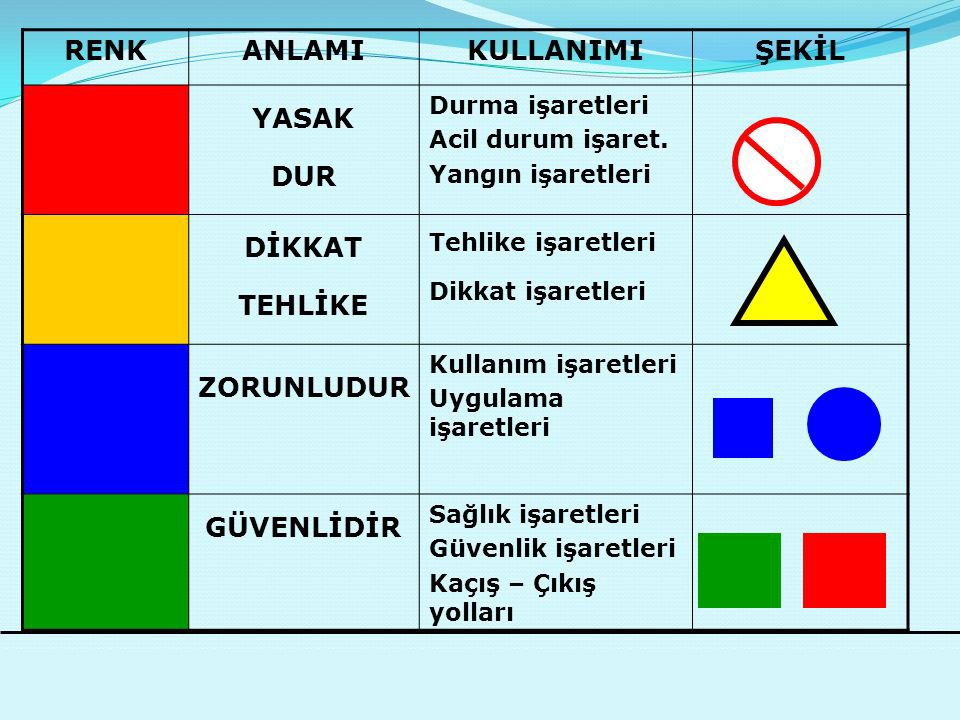 | RENK | ANLAMI | KULLANIMI | ŞEKİL |
|---|---|---|---|
| | YASAK DUR | Durma işaretleri Acil durum işaret. Yangın işaretleri | |
| | DİKKAT TEHLİKE | Tehlike işaretleri Dikkat işaretleri | |
| | ZORUNLUDUR | Kullanım işaretleri Uygulama işaretleri | |
| | GÜVENLİDİR | Sağlık işaretleri Güvenlik işaretleri Kaçış – Çıkış yolları | |